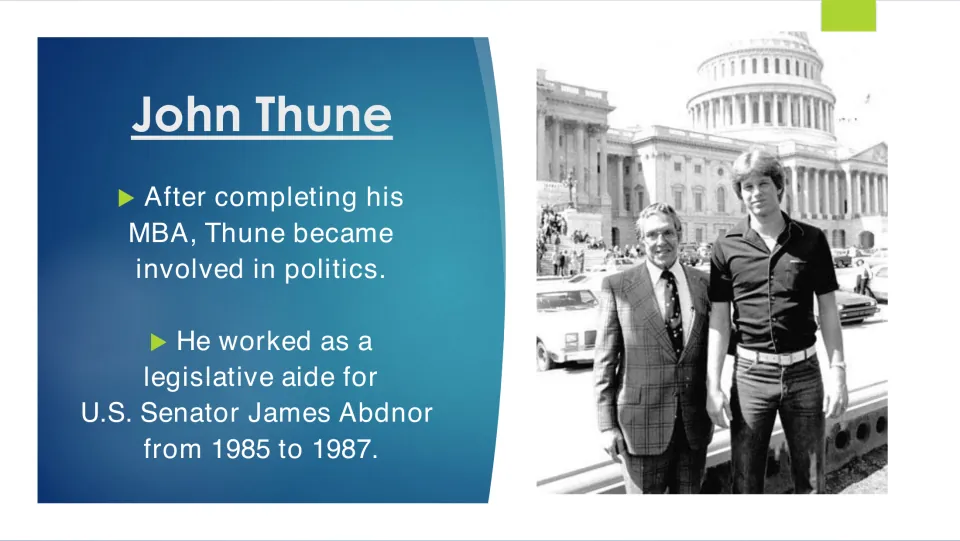 John Thune

▶ After completing his MBA, Thune became involved in politics.

▶ He worked as a legislative aide for U.S. Senator James Abdnor from 1985 to 1987.